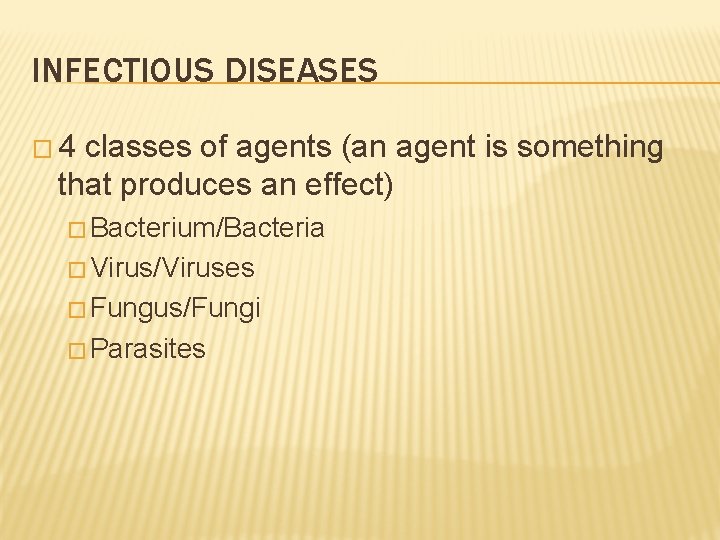 INFECTIOUS DISEASES

□ 4 classes of agents (an agent is something that produces an effect)

□ Bacterium/Bacteria

□ Virus/Viruses

□ Fungus/Fungi

□ Parasites